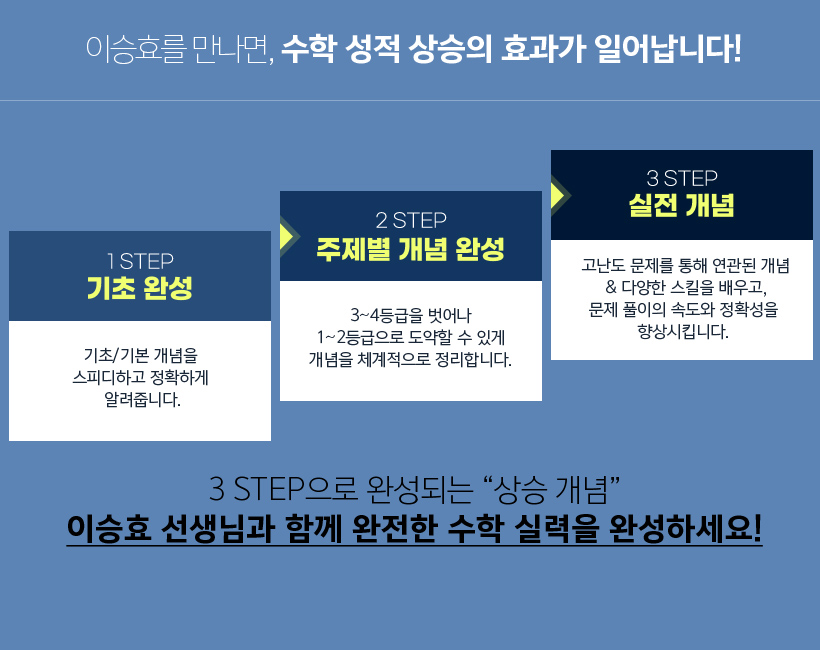 이승효를 만나면, 수학 성적 상승의 효과가 일어납니다!

1 STEP
기초 완성

기초/기본 개념을
스피디하고 정확하게
알려줍니다.

2 STEP
주제별 개념 완성

3~4등급을 벗어나
1~2등급으로 도약할 수 있게
개념을 체계적으로 정리합니다.

3 STEP
실전 개념

고난도 문제를 통해 연관된 개념
& 다양한 스킬을 배우고,
문제 풀이의 속도와 정확성을
향상시킵니다.

3 STEP으로 완성되는 “상승 개념”
이승효 선생님과 함께 완전한 수학 실력을 완성하세요!